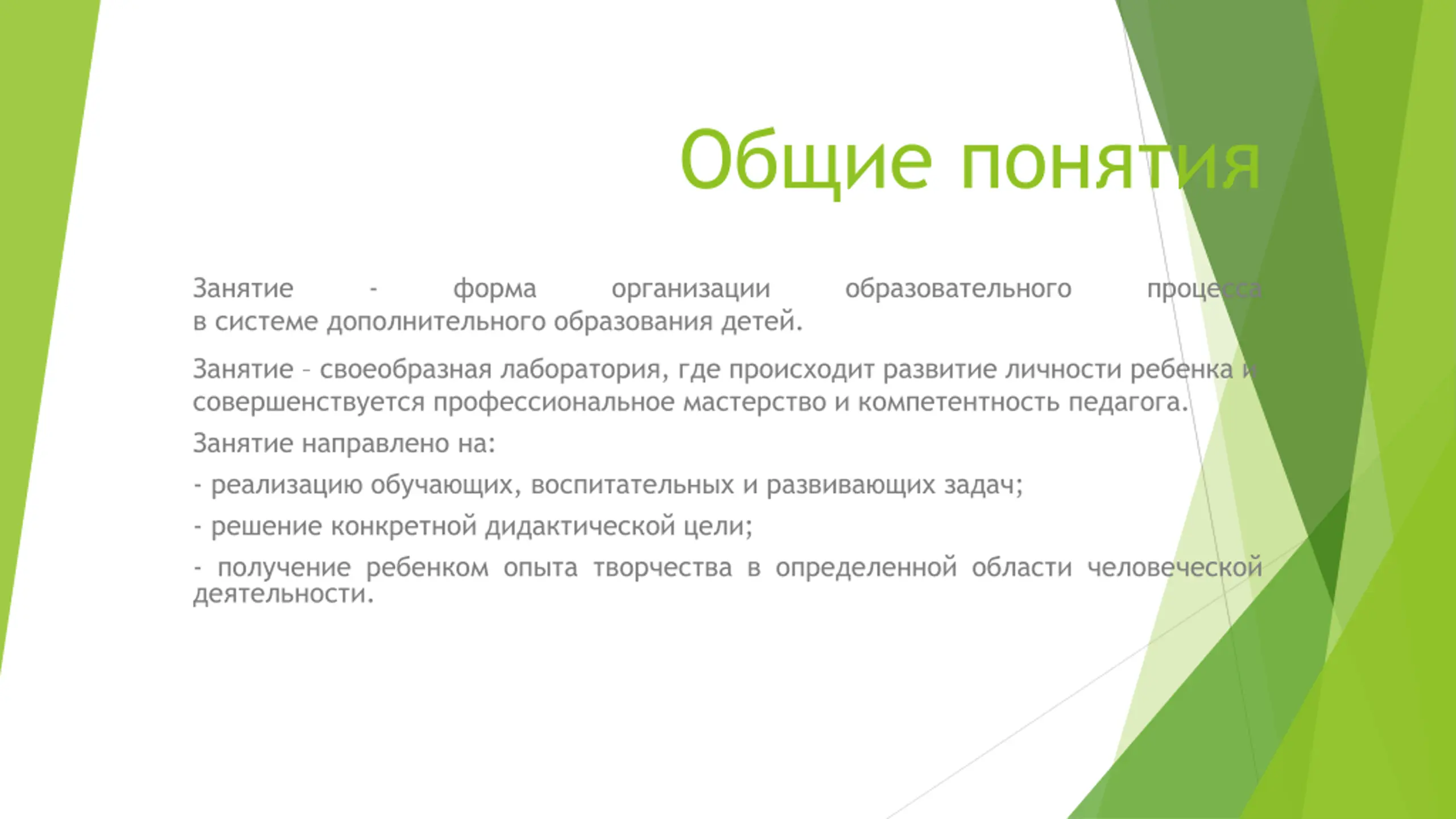 Общие понятия

Занятие - форма организации образовательного процесса в системе дополнительного образования детей.

Занятие – своеобразная лаборатория, где происходит развитие личности ребенка и совершенствуется профессиональное мастерство и компетентность педагога.

Занятие направлено на:

- реализацию обучающих, воспитательных и развивающих задач;

- решение конкретной дидактической цели;

- получение ребенком опыта творчества в определенной области человеческой деятельности.